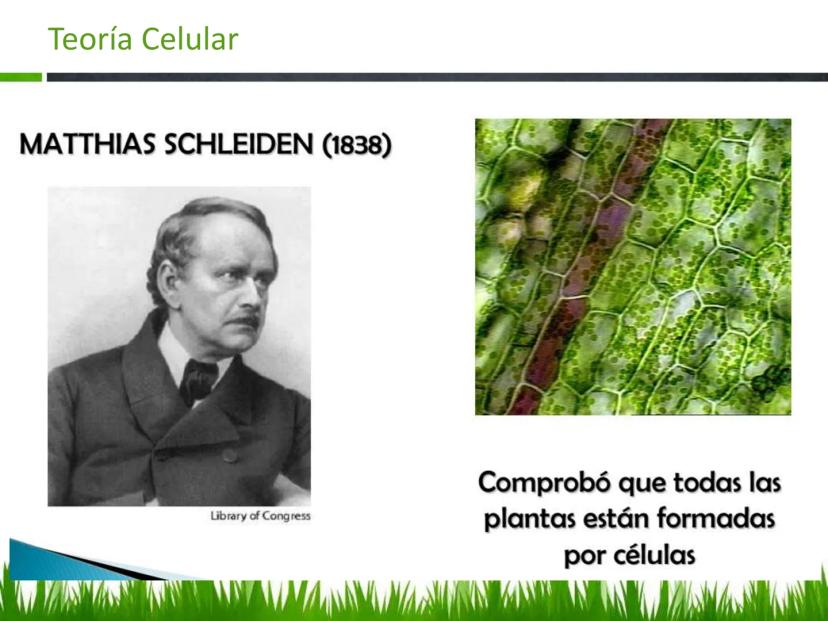 Teoría Celular

MATTHIAS SCHLEIDEN (1838)

Library of Congress

Comprobó que todas las plantas están formadas por células